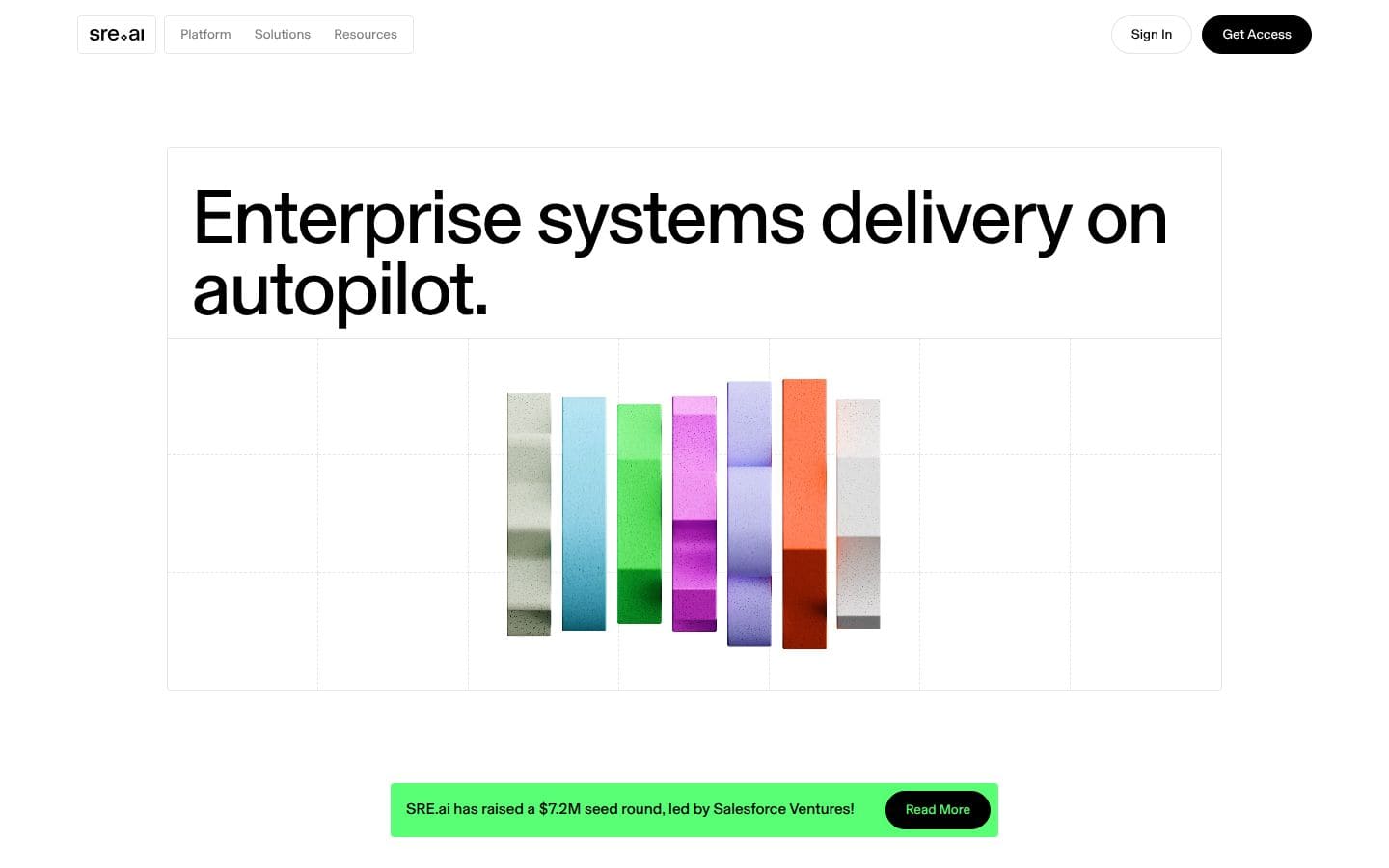 sre.ai

Platform Solutions Resources

Sign In

Get Access

Enterprise systems delivery on autopilot.

SRE.ai has raised a \$7.2M seed round, led by Salesforce Ventures!

Read More